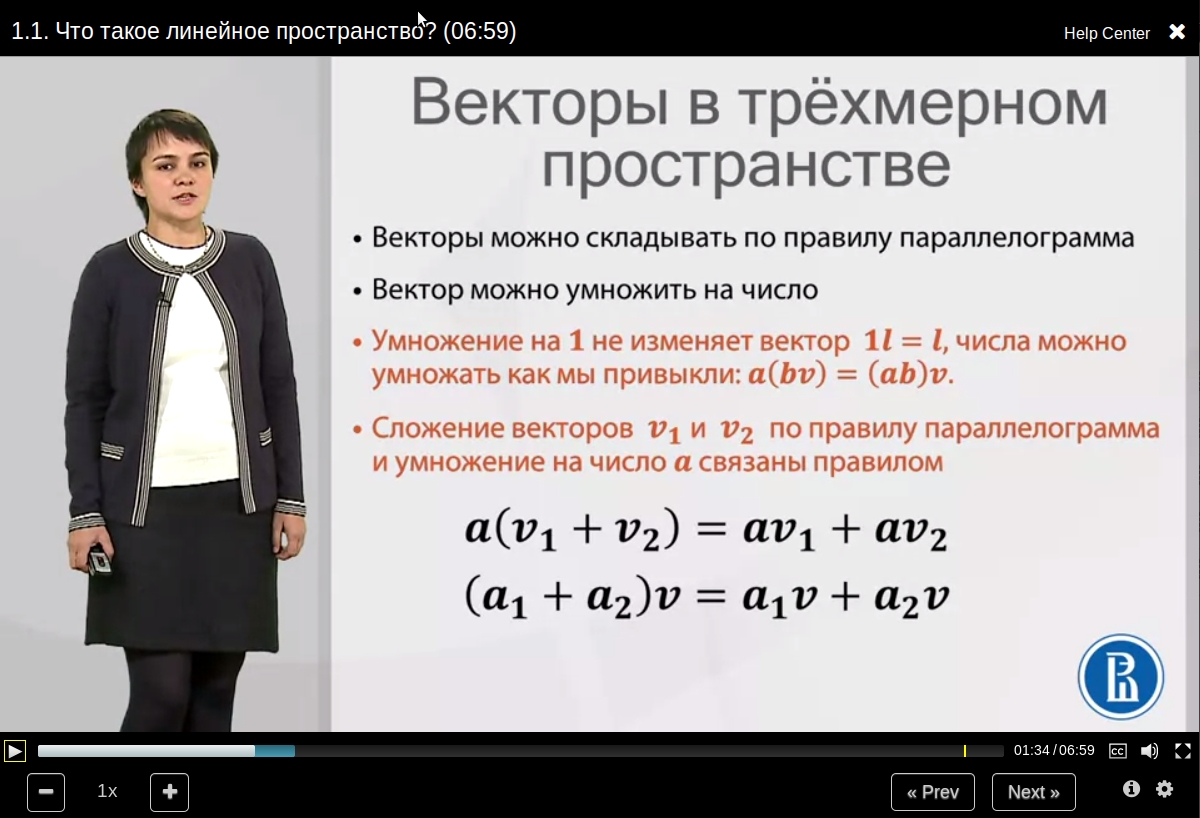 1.1. Что такое линейное пространство? (06:59)

Help Center

Векторы в трёхмерном пространстве

• Векторы можно складывать по правилу параллелограмма

• Вектор можно умножить на число

• Умножение на $1$ не изменяет вектор $1l = l$, числа можно умножать как мы привыкли: $a(bv) = (ab)v$.

• Сложение векторов $v_1$ и $v_2$ по правилу параллелограмма и умножение на число $a$ связаны правилом

$a(v_1 + v_2) = av_1 + av_2$

$(a_1 + a_2)v = a_1v + a_2v$

01:34 / 06:59

CC

1x

« Prev

Next »